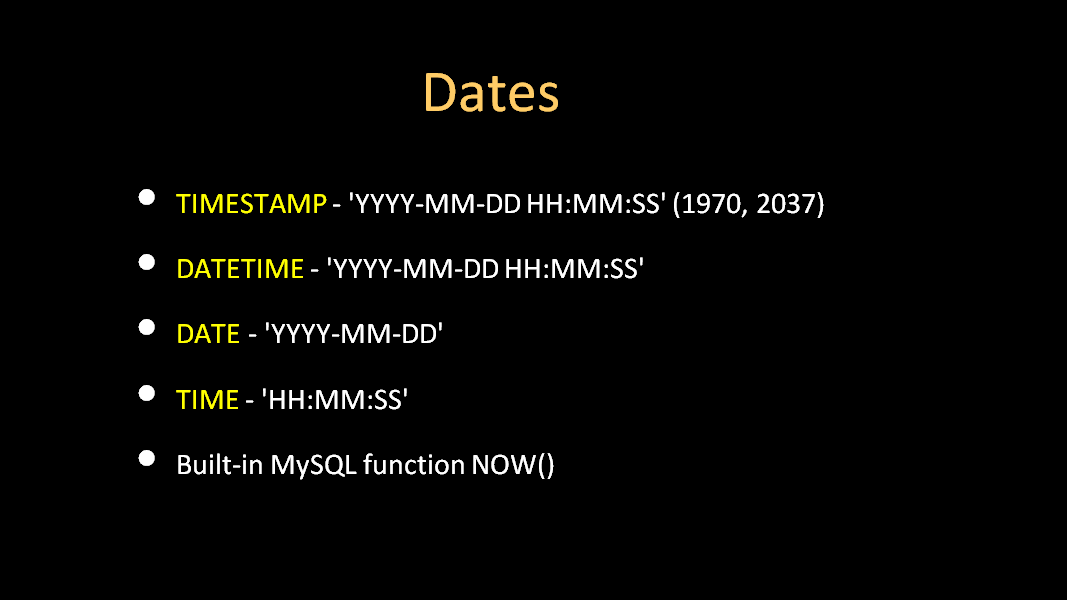 Dates

- TIMESTAMP - 'YYYY-MM-DD HH:MM:SS' (1970, 2037)
- DATETIME - 'YYYY-MM-DD HH:MM:SS'
- DATE - 'YYYY-MM-DD'
- TIME - 'HH:MM:SS'
- Built-in MySQL function NOW()